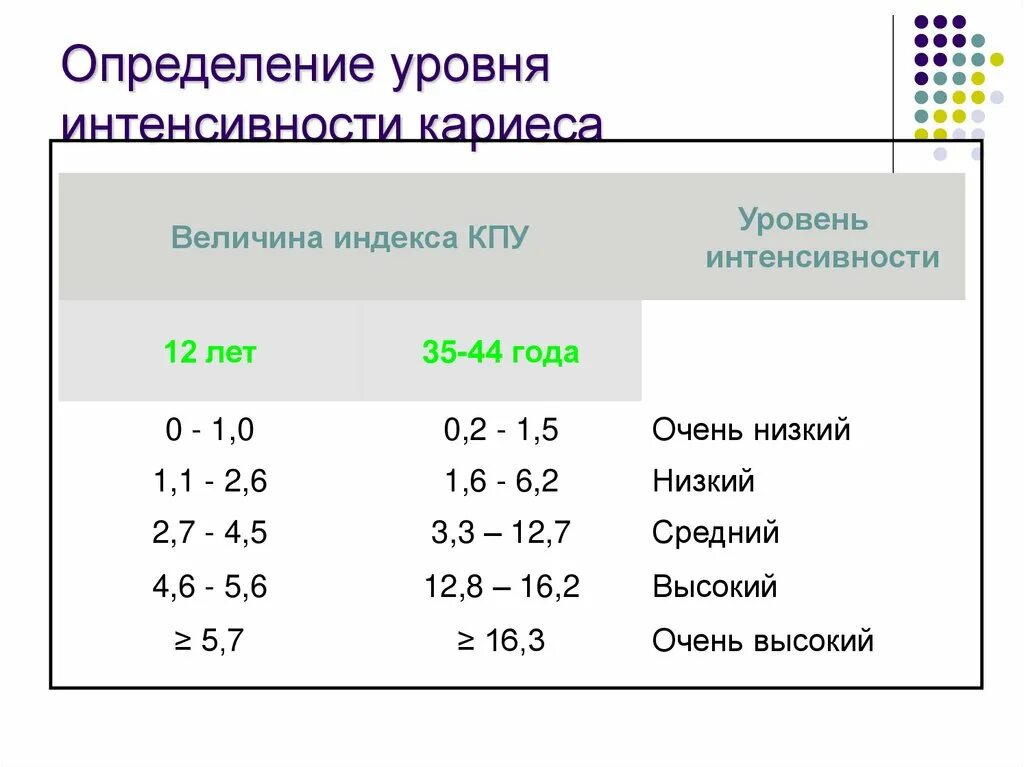 Определение уровня интенсивности кариеса

| Величина индекса КПУ | | Уровень интенсивности |
|---|---|---|
| 12 лет | 35-44 года | |
| 0 - 1,0 | 0,2 - 1,5 | Очень низкий |
| 1,1 - 2,6 | 1,6 - 6,2 | Низкий |
| 2,7 - 4,5 | 3,3 – 12,7 | Средний |
| 4,6 - 5,6 | 12,8 – 16,2 | Высокий |
| ≥ 5,7 | ≥ 16,3 | Очень высокий |